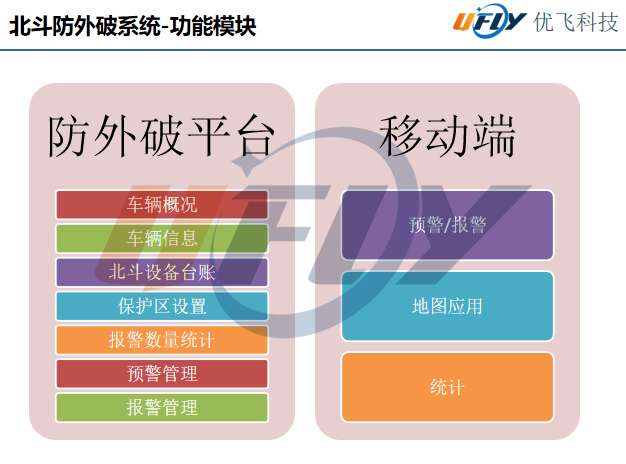 北斗防外破系统-功能模块

UFLY 优飞科技

防外破平台

车辆概况
车辆信息
北斗设备台账
保护区设置
报警数量统计
预警管理
报警管理

移动端

预警/报警
地图应用
统计

UFLY